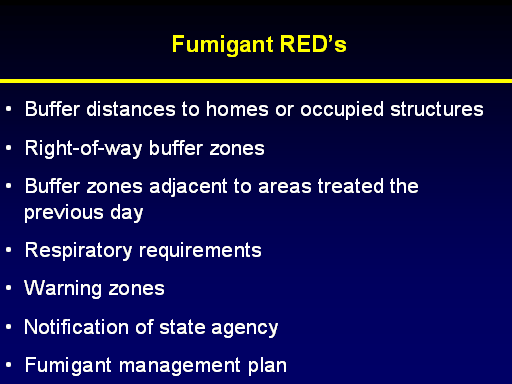 Fumigant RED's

• Buffer distances to homes or occupied structures

• Right-of-way buffer zones

• Buffer zones adjacent to areas treated the previous day

• Respiratory requirements

• Warning zones

• Notification of state agency

• Fumigant management plan